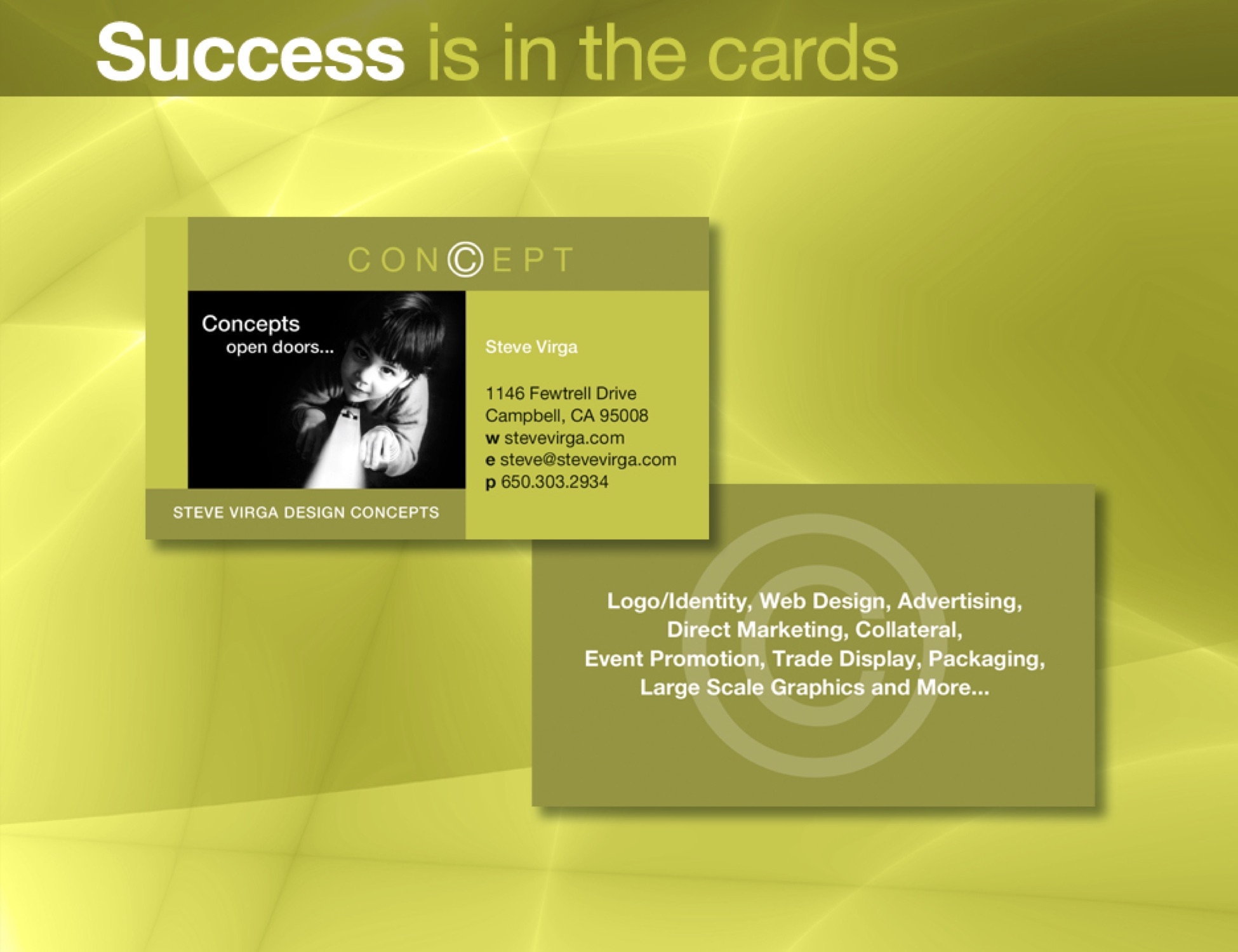 Success is in the cards

CONCEPT

Concepts
open doors...

Steve Virga

1146 Fewtrell Drive
Campbell, CA 95008
w stevevirga.com
e steve@stevevirga.com
p 650.303.2934

STEVE VIRGA DESIGN CONCEPTS

Logo/Identity, Web Design, Advertising,
Direct Marketing, Collateral,
Event Promotion, Trade Display, Packaging,
Large Scale Graphics and More...